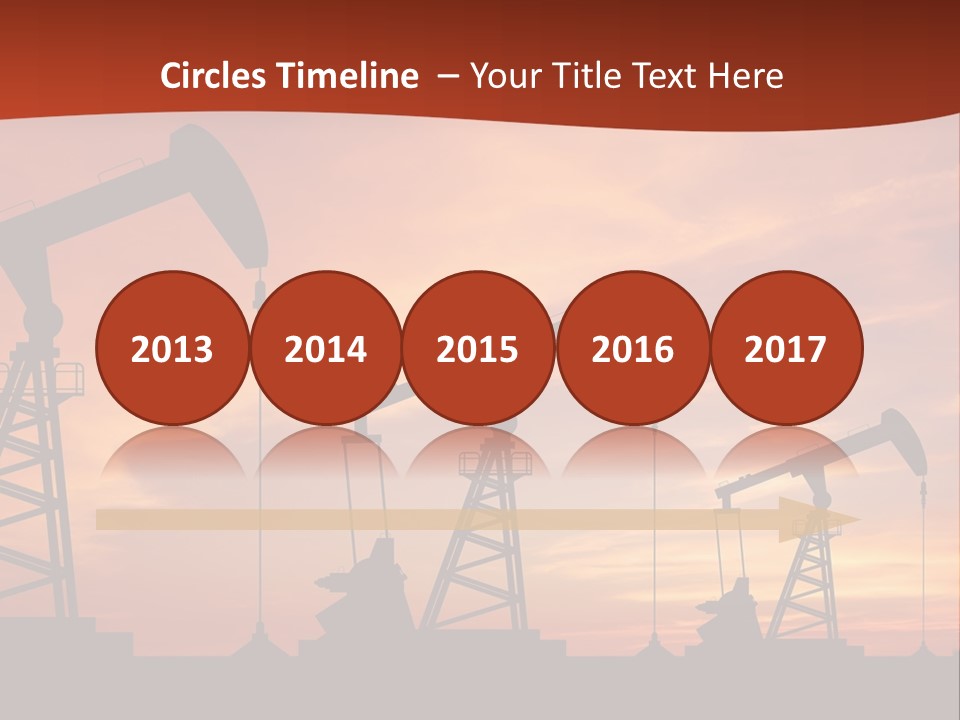 Circles Timeline – Your Title Text Here

2013

2014

2015

2016

2017